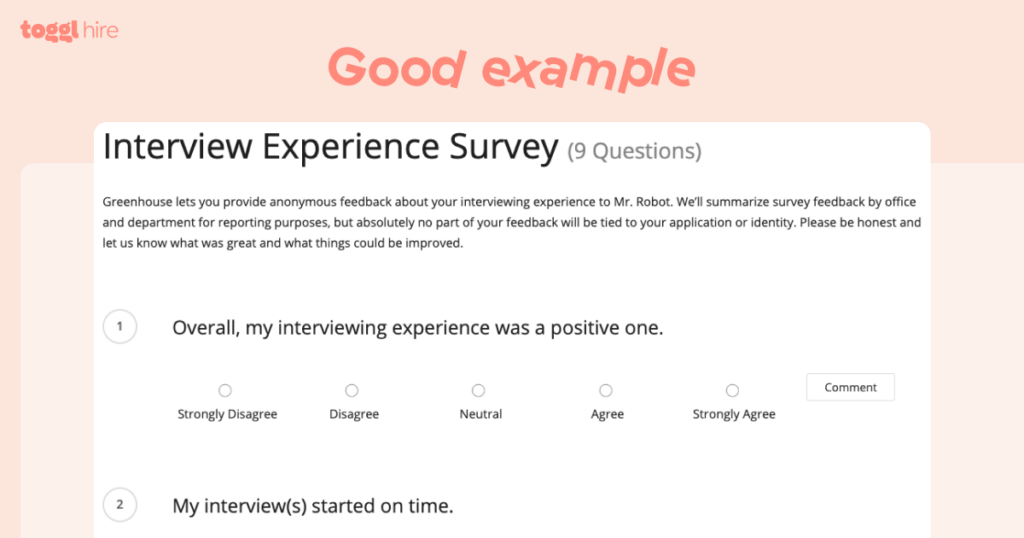 toggl hire

Good example

Interview Experience Survey (9 Questions)

Greenhouse lets you provide anonymous feedback about your interviewing experience to Mr. Robot. We'll summarize survey feedback by office and department for reporting purposes, but absolutely no part of your feedback will be tied to your application or identity. Please be honest and let us know what was great and what things could be improved.

1 Overall, my interviewing experience was a positive one.

Strongly Disagree Disagree Neutral Agree Strongly Agree Comment

2 My interview(s) started on time.